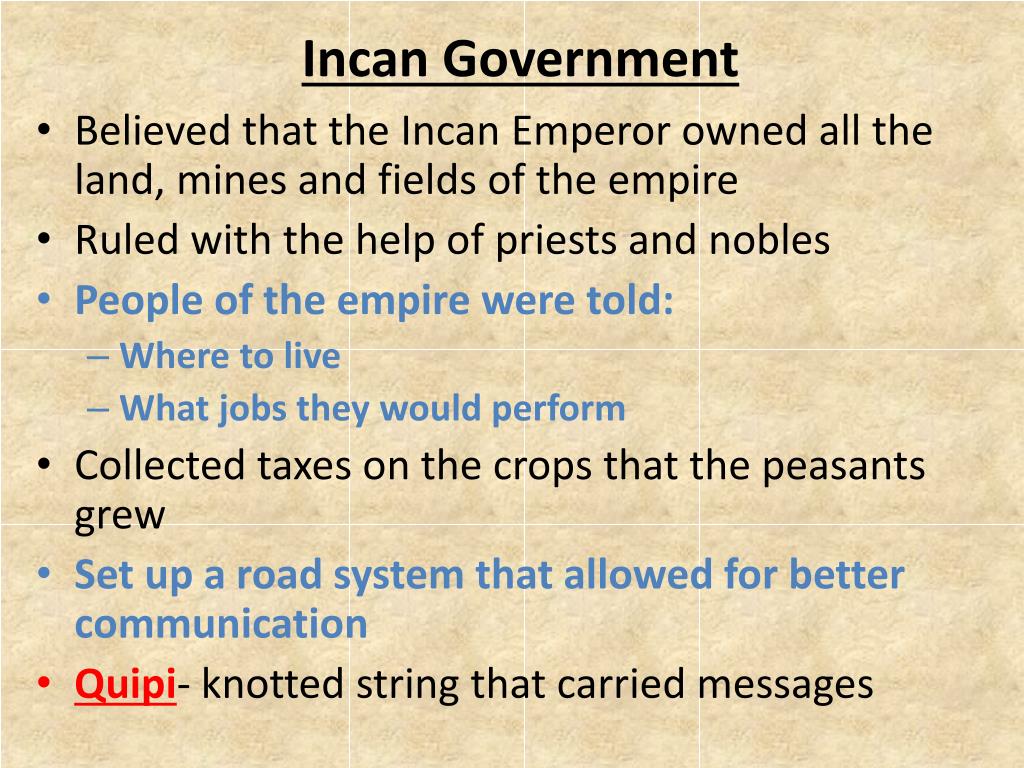 Incan Government

• Believed that the Incan Emperor owned all the land, mines and fields of the empire
• Ruled with the help of priests and nobles
• People of the empire were told:
– Where to live
– What jobs they would perform
• Collected taxes on the crops that the peasants grew
• Set up a road system that allowed for better communication
• Quipi- knotted string that carried messages